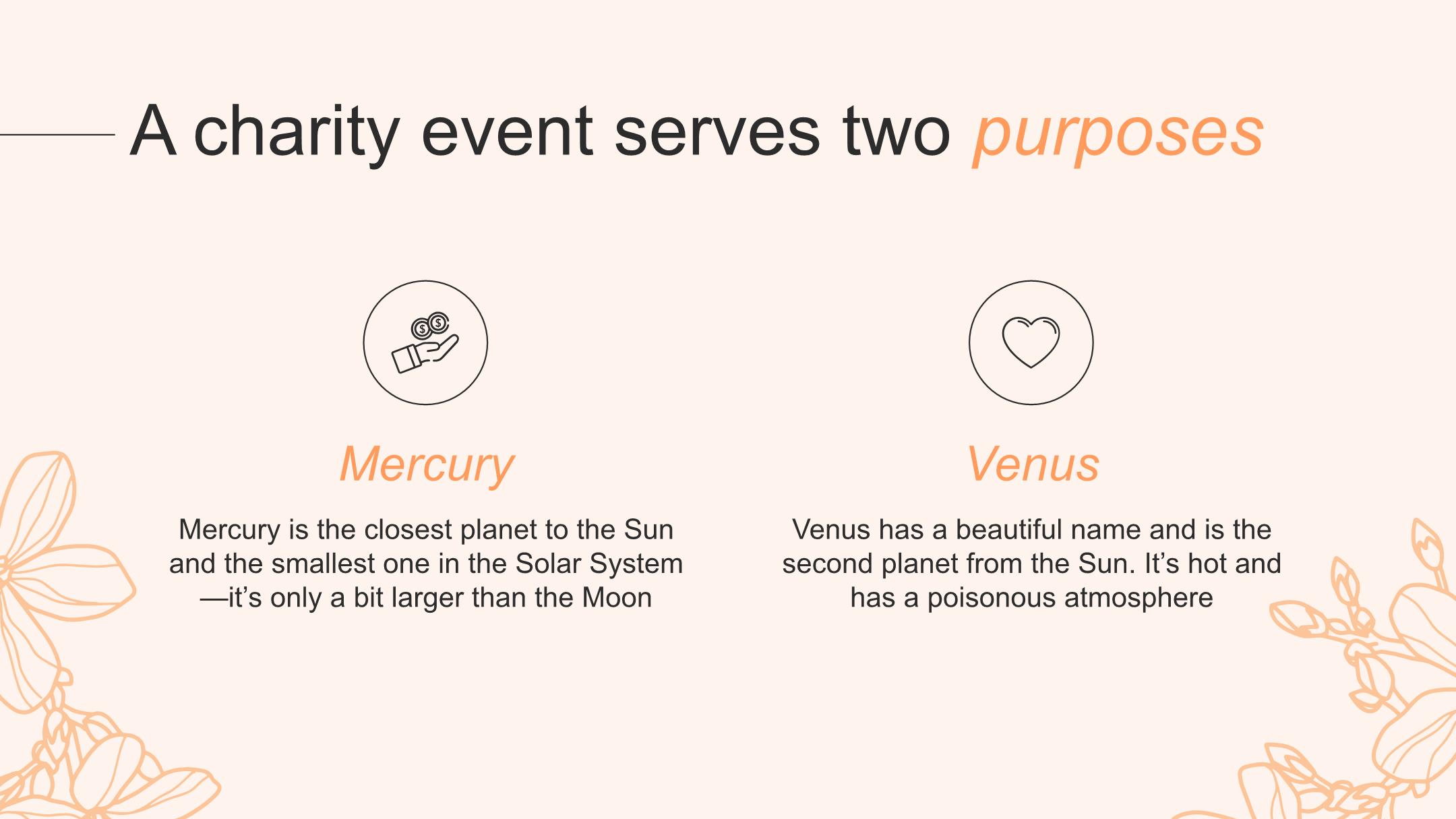 A charity event serves two purposes

Mercury

Mercury is the closest planet to the Sun and the smallest one in the Solar System—it's only a bit larger than the Moon

Venus

Venus has a beautiful name and is the second planet from the Sun. It's hot and has a poisonous atmosphere